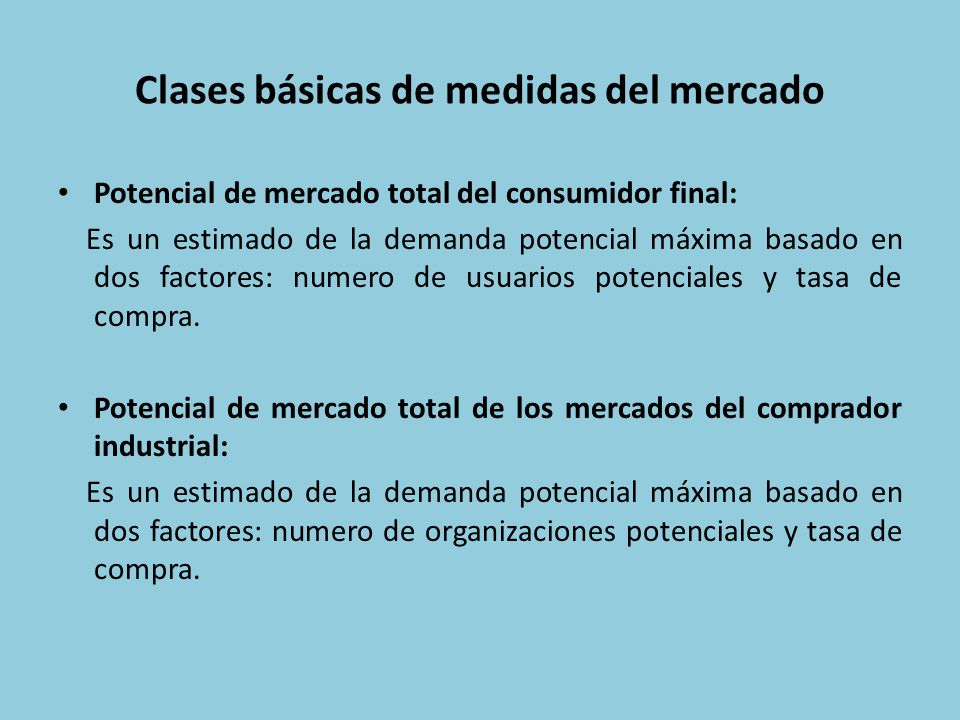 Clases básicas de medidas del mercado

• Potencial de mercado total del consumidor final:

Es un estimado de la demanda potencial máxima basado en dos factores: numero de usuarios potenciales y tasa de compra.

• Potencial de mercado total de los mercados del comprador industrial:

Es un estimado de la demanda potencial máxima basado en dos factores: numero de organizaciones potenciales y tasa de compra.